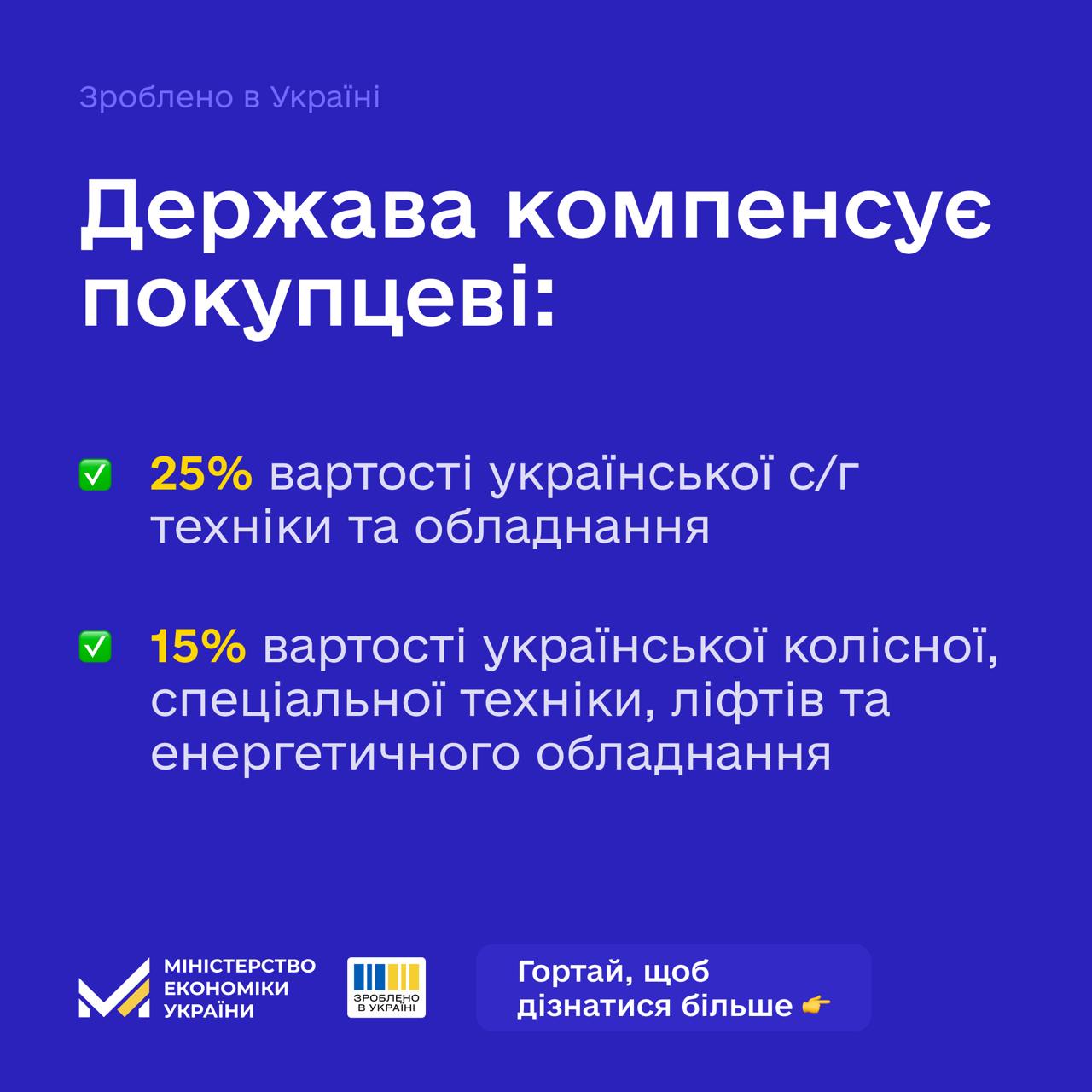 Зроблено в Україні

Держава компенсує покупцеві:

✅ 25% вартості української с/г техніки та обладнання

✅ 15% вартості української колісної, спеціальної техніки, ліфтів та енергетичного обладнання

МІНІСТЕРСТВО ЕКОНОМІКИ УКРАЇНИ

ЗРОБЛЕНО В УКРАЇНІ

Гортай, щоб дізнатися більше 👉